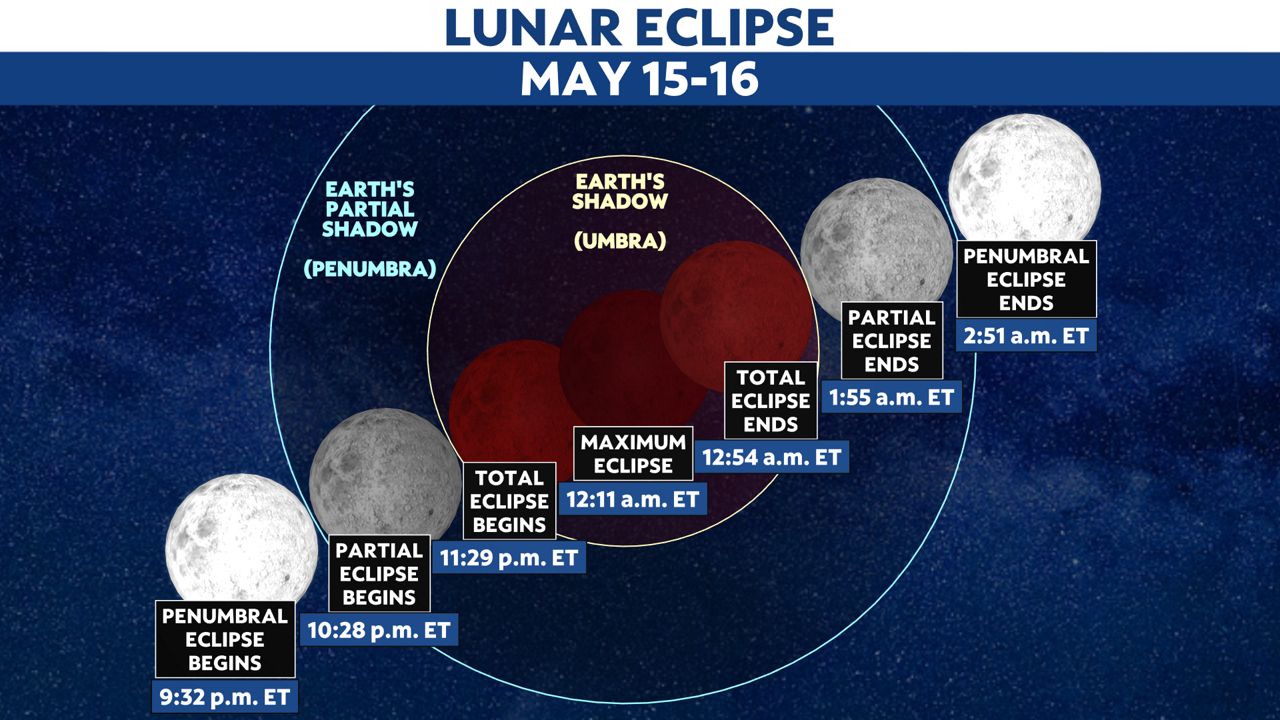 LUNAR ECLIPSE
MAY 15-16

EARTH'S PARTIAL SHADOW

(PENUMBRA)

EARTH'S SHADOW

(UMBRA)

PENUMBRAL ECLIPSE BEGINS
9:32 p.m. ET

PARTIAL ECLIPSE BEGINS
10:28 p.m. ET

TOTAL ECLIPSE BEGINS
11:29 p.m. ET

MAXIMUM ECLIPSE
12:11 a.m. ET

TOTAL ECLIPSE ENDS
12:54 a.m. ET

PARTIAL ECLIPSE ENDS
1:55 a.m. ET

PENUMBRAL ECLIPSE ENDS
2:51 a.m. ET